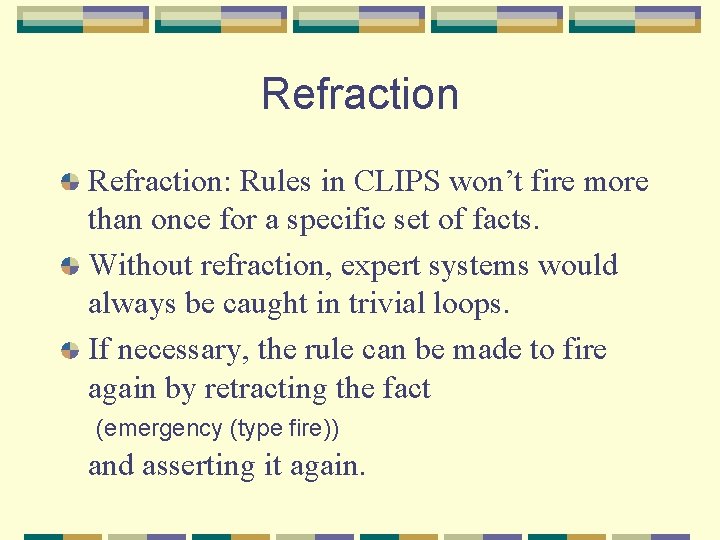 Refraction

Refraction: Rules in CLIPS won’t fire more than once for a specific set of facts.

Without refraction, expert systems would always be caught in trivial loops.

If necessary, the rule can be made to fire again by retracting the fact

(emergency (type fire))

and asserting it again.